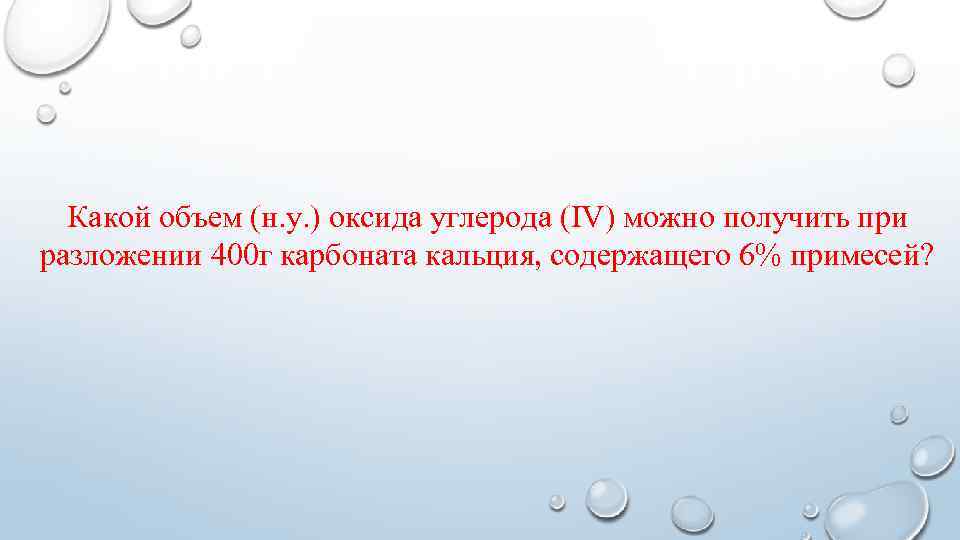 Какой объем (н.у.) оксида углерода (IV) можно получить при разложении 400г карбоната кальция, содержащего 6% примесей?